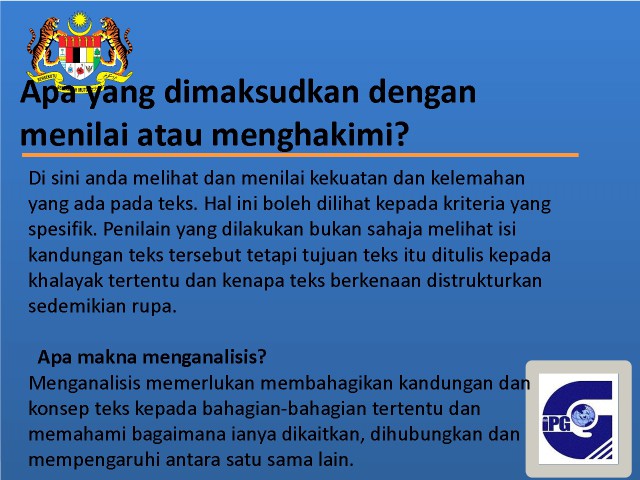 Apa yang dimaksudkan dengan menilai atau menghakimi?

Di sini anda melihat dan menilai kekuatan dan kelemahan yang ada pada teks. Hal ini boleh dilihat kepada kriteria yang spesifik. Penilain yang dilakukan bukan sahaja melihat isi kandungan teks tersebut tetapi tujuan teks itu ditulis kepada khalayak tertentu dan kenapa teks berkenaan distrukturkan sedemikian rupa.

Apa makna menganalisis?

Menganalisis memerlukan membahagikan kandungan dan konsep teks kepada bahagian-bahagian tertentu dan memahami bagaimana ianya dikaitkan, dihubungkan dan mempengaruhi antara satu sama lain.

iPG